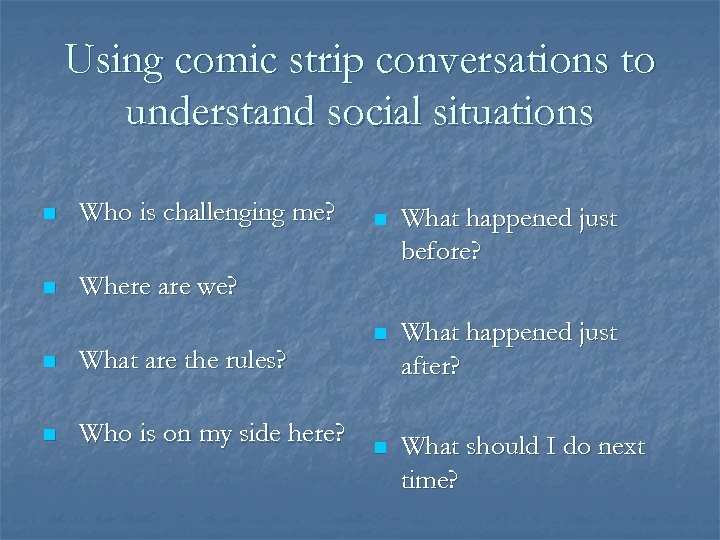 Using comic strip conversations to understand social situations

- Who is challenging me?
- Where are we?
- What are the rules?
- Who is on my side here?

- What happened just before?
- What happened just after?
- What should I do next time?